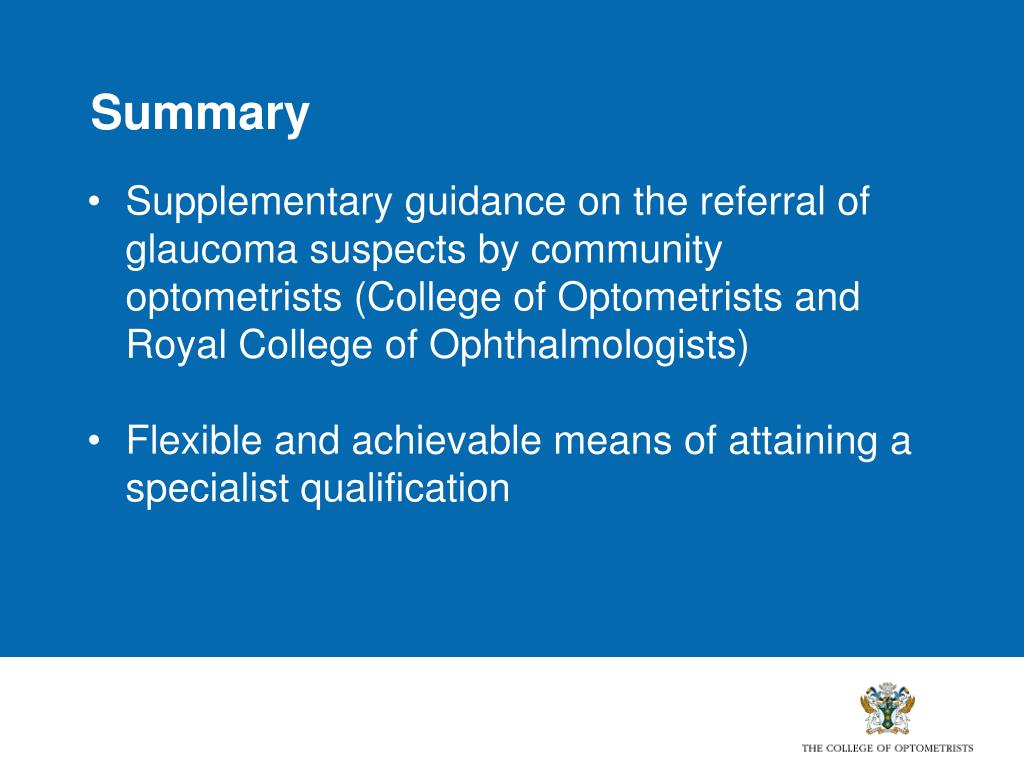 Summary

• Supplementary guidance on the referral of glaucoma suspects by community optometrists (College of Optometrists and Royal College of Ophthalmologists)

• Flexible and achievable means of attaining a specialist qualification

THE COLLEGE OF OPTOMETRISTS